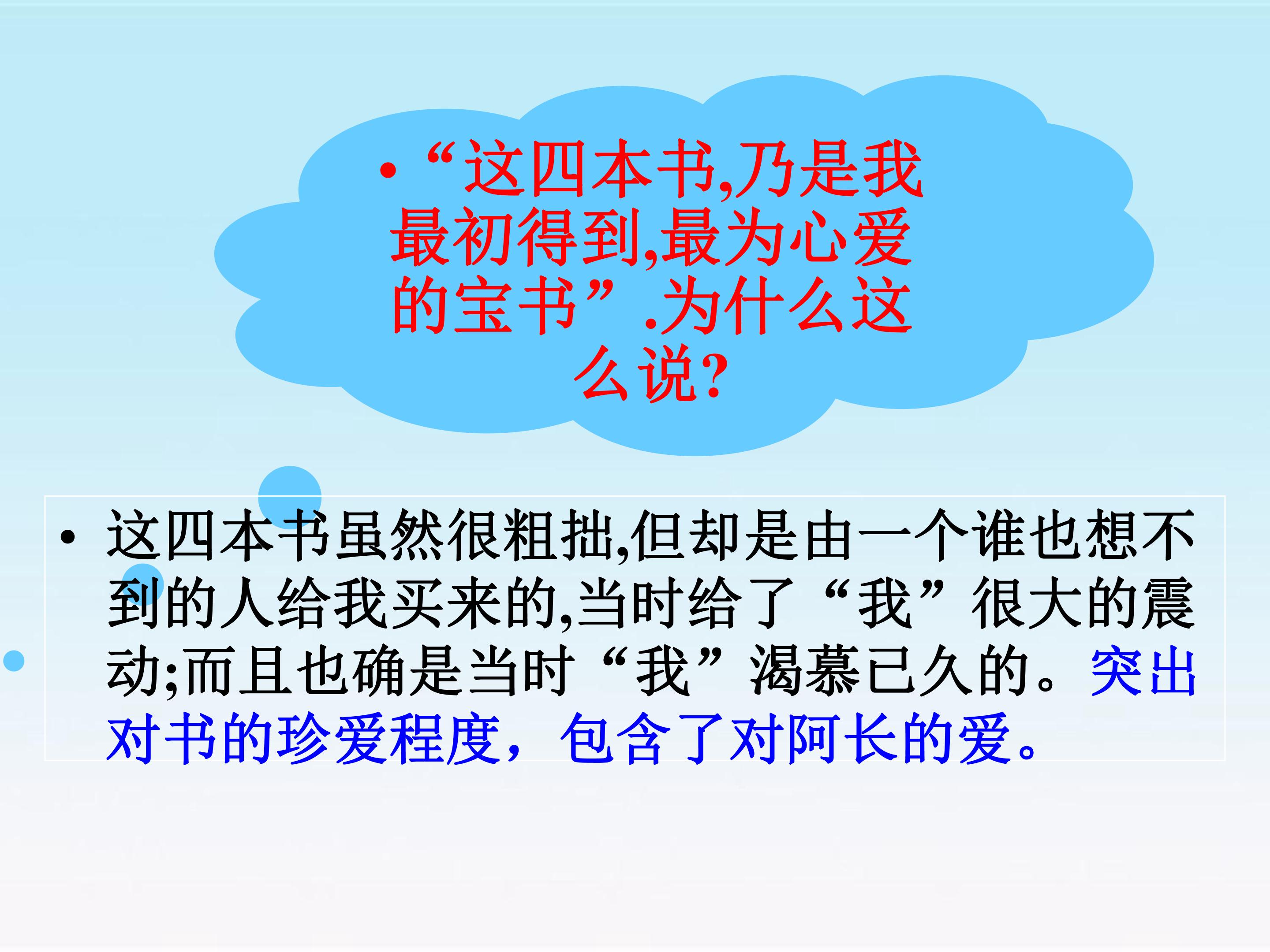 • “这四本书,乃是我最初得到,最为心爱的宝书”.为什么这么说?

• 这四本书虽然很粗拙,但却是由一个谁也想不到的人给我买来的,当时给了“我”很大的震动;而且也确是当时“我”渴慕已久的。突出对书的珍爱程度，包含了对阿长的爱。